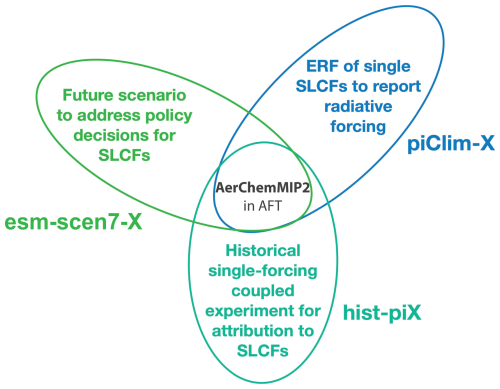 ERF of single SLCFs to report radiative forcing

piClim-X

Future scenario to address policy decisions for SLCFs

AerChemMIP2
in AFT

esm-scen7-X

Historical single-forcing coupled experiment for attribution to SLCFs

hist-piX